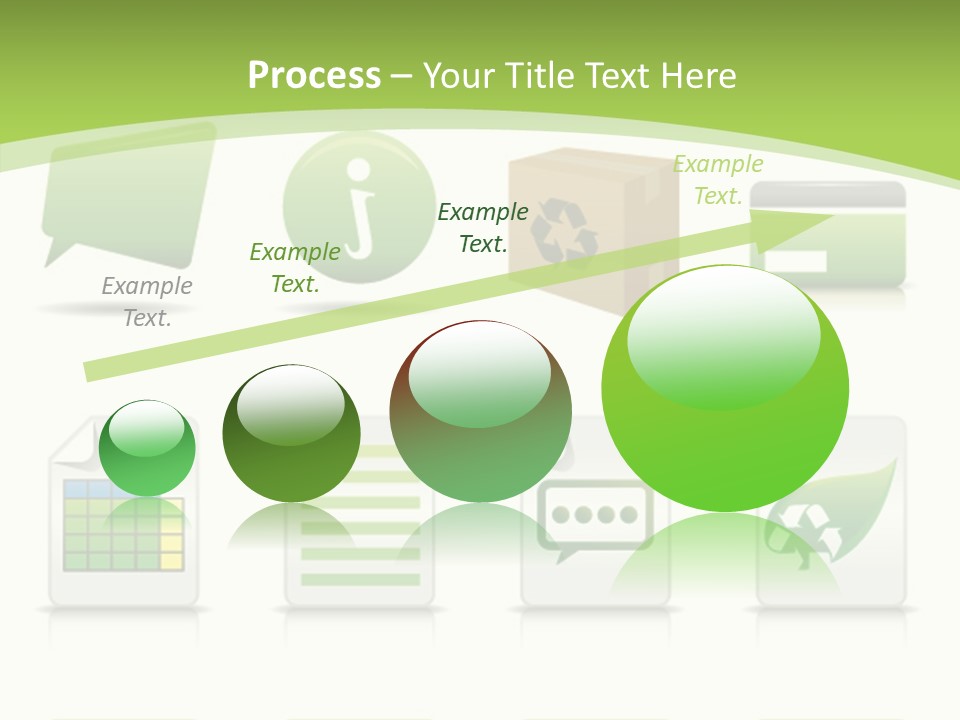 Process – Your Title Text Here

Example Text.

Example Text.

Example Text.

Example Text.